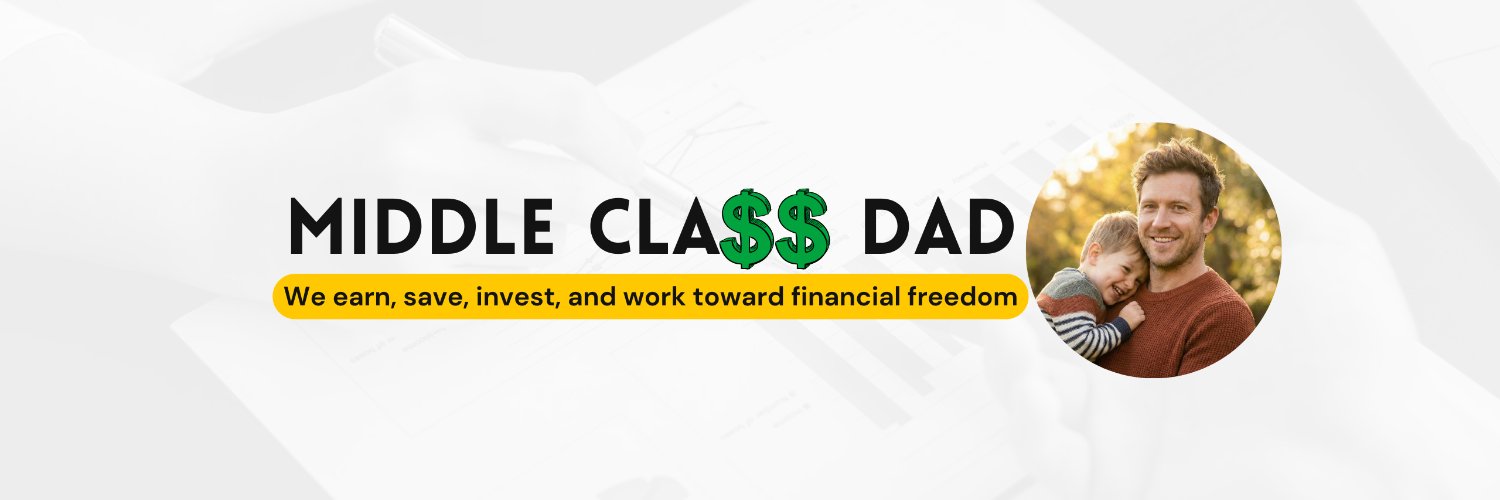 MIDDLE CLA$$ DAD

We earn, save, invest, and work toward financial freedom